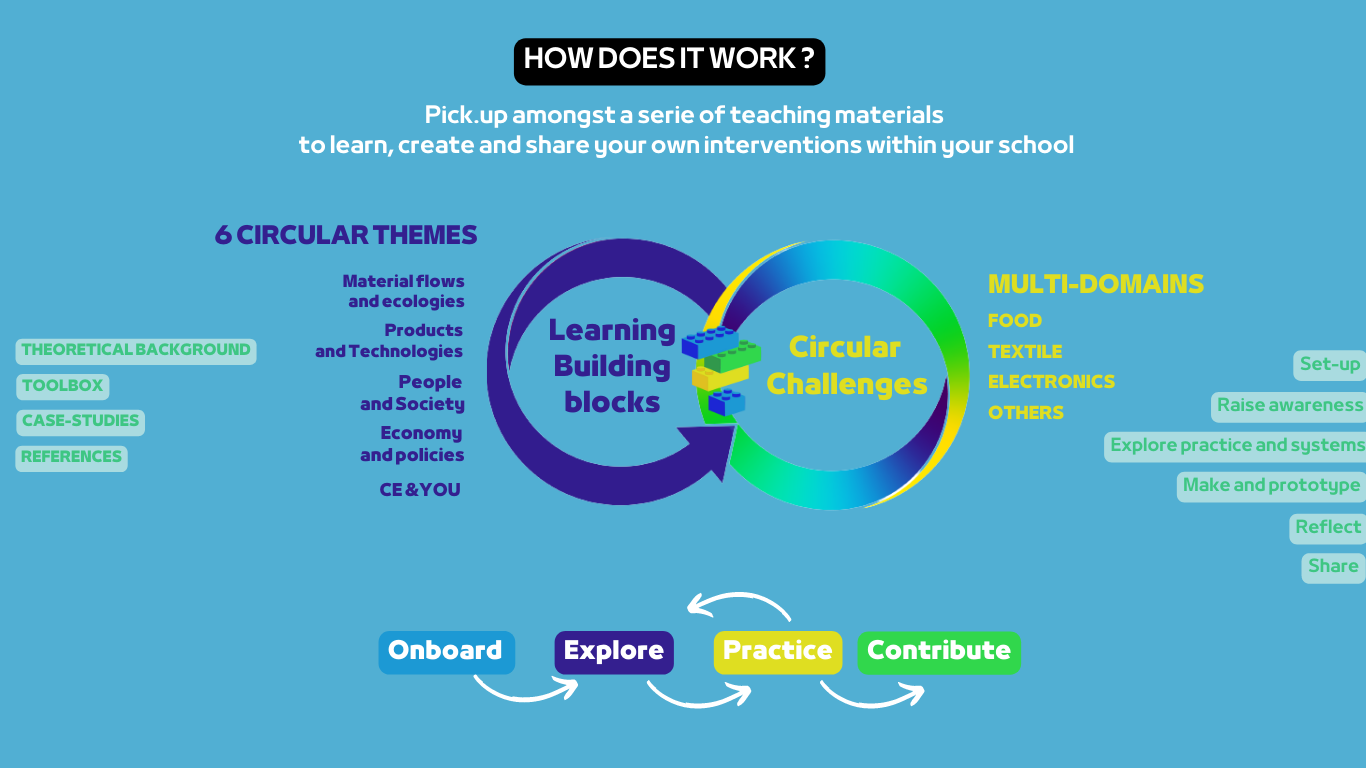 HOW DOES IT WORK ?

Pick.up amongst a serie of teaching materials
to learn, create and share your own interventions within your school

6 CIRCULAR THEMES

Material flows and ecologies

Products and Technologies

People and Society

Economy and policies

CE & YOU

THEORETICAL BACKGROUND

TOOLBOX

CASE-STUDIES

REFERENCES

Learning Building blocks

Circular Challenges

MULTI-DOMAINS

FOOD

TEXTILE

ELECTRONICS

OTHERS

Set-up

Raise awareness

Explore practice and systems

Make and prototype

Reflect

Share

Onboard

Explore

Practice

Contribute